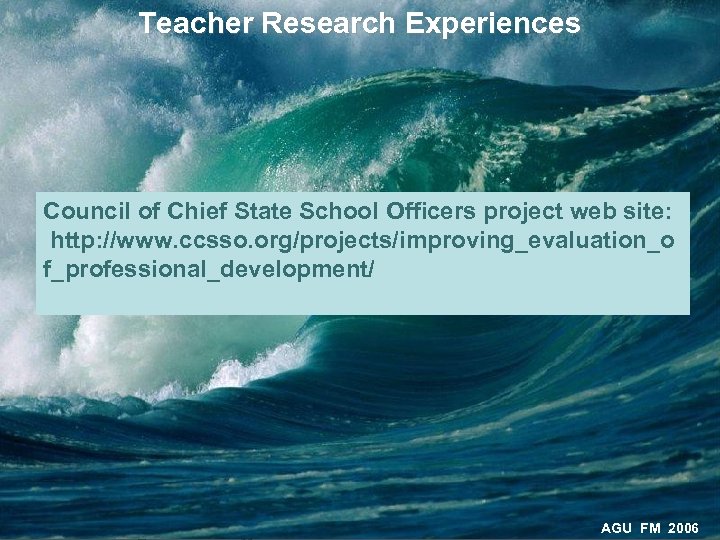 Teacher Research Experiences

Council of Chief State School Officers project web site: http://www.ccsso.org/projects/improving_evaluation_of_professional_development/

AGU FM 2006